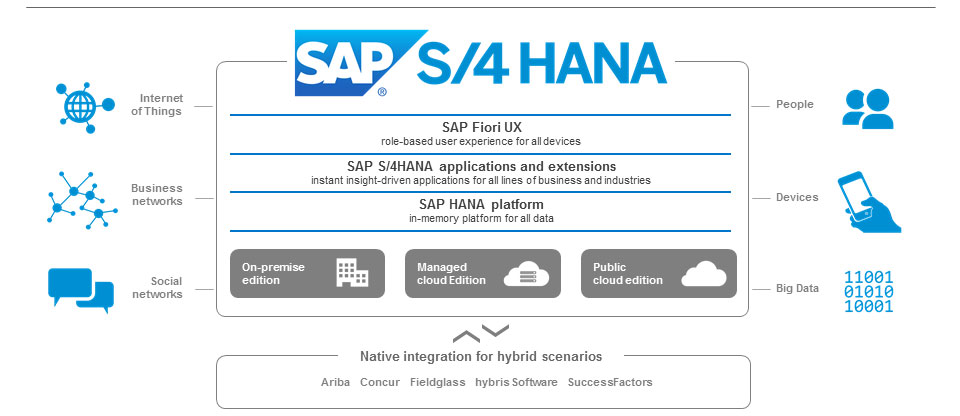 SAP® S/4 HANA

Internet of Things

Business networks

Social networks

SAP Fiori UX
role-based user experience for all devices

SAP S/4HANA applications and extensions
instant insight-driven applications for all lines of business and industries

SAP HANA platform
in-memory platform for all data

On-premise edition

Managed cloud Edition

Public cloud edition

People

Devices

Big Data

11001
01010
10001

Native integration for hybrid scenarios

Ariba Concur Fieldglass hybris Software SuccessFactors